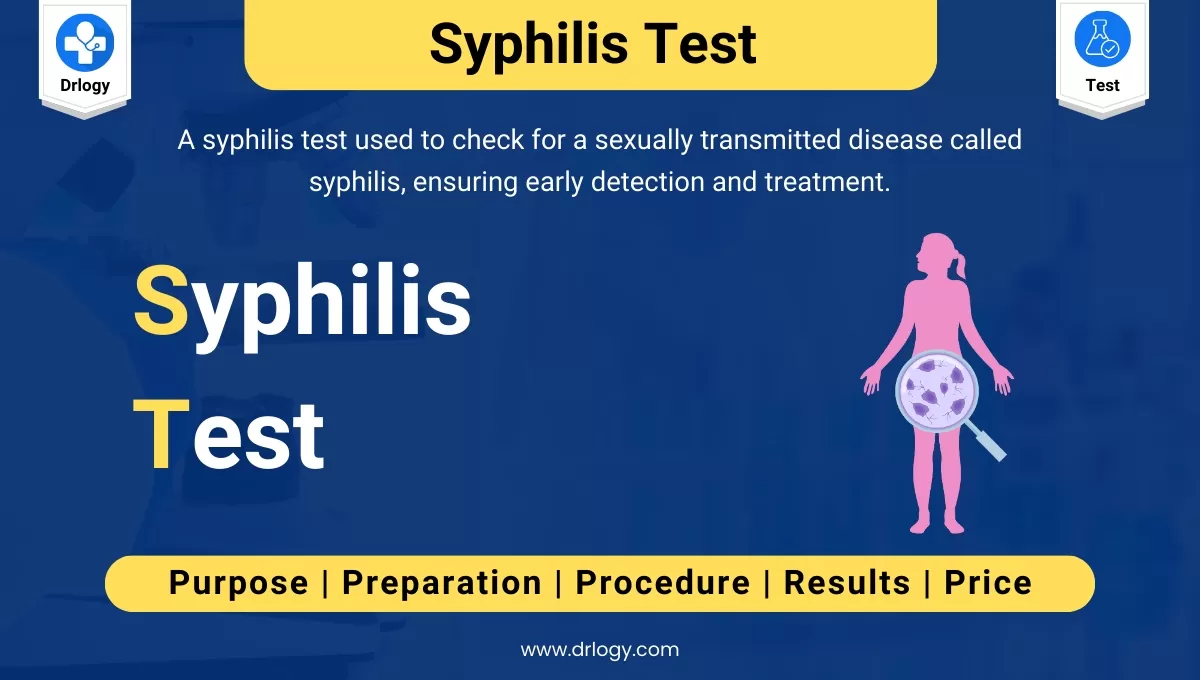 Drlogy

Syphilis Test

Test

A syphilis test used to check for a sexually transmitted disease called syphilis, ensuring early detection and treatment.

Syphilis Test

Purpose | Preparation | Procedure | Results | Price

www.drlogy.com